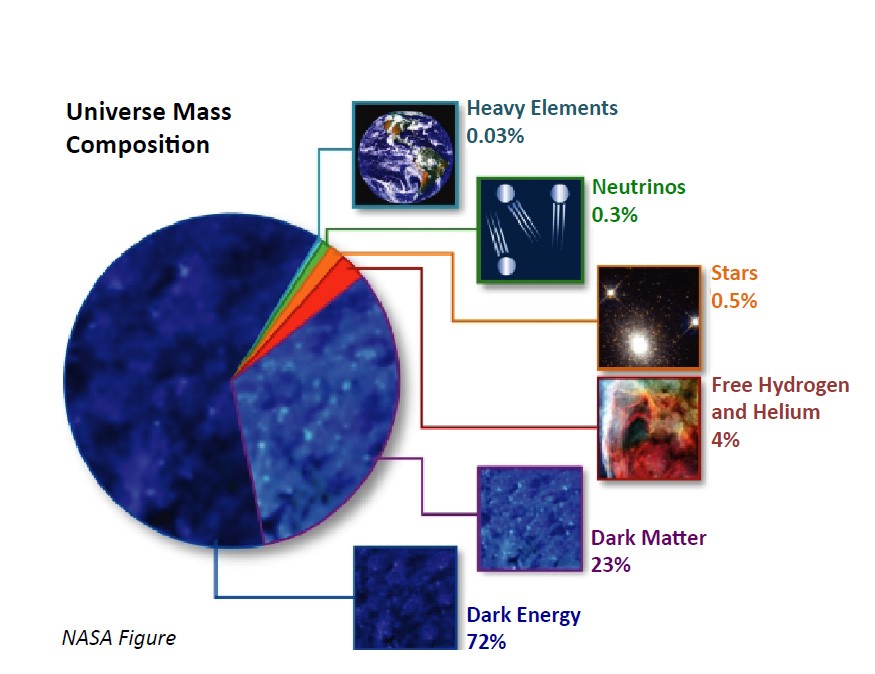 Universe Mass Composition

Heavy Elements
0.03%

Neutrinos
0.3%

Stars
0.5%

Free Hydrogen and Helium
4%

Dark Matter
23%

Dark Energy
72%

NASA Figure